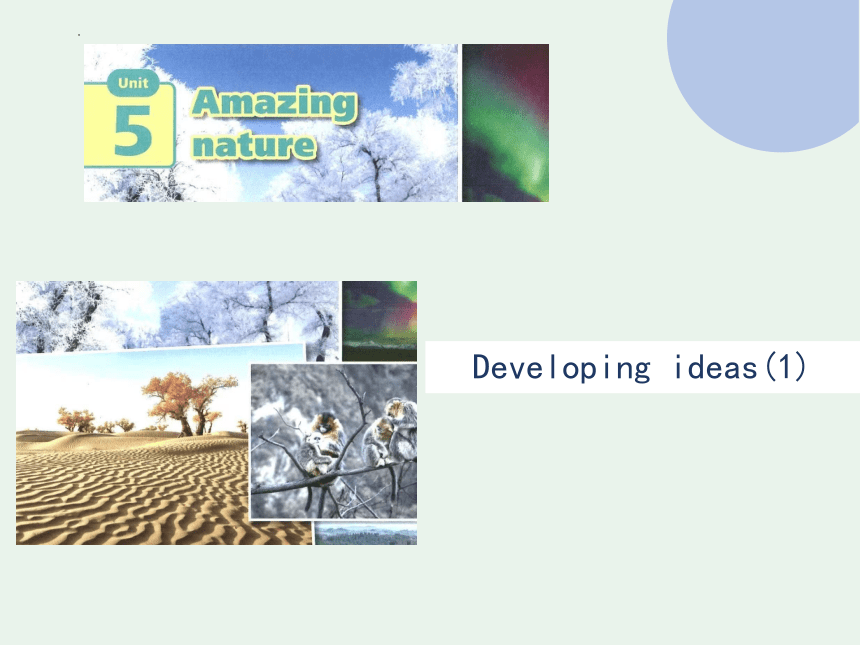 Unit
5
Amazing nature

Developing ideas(1)